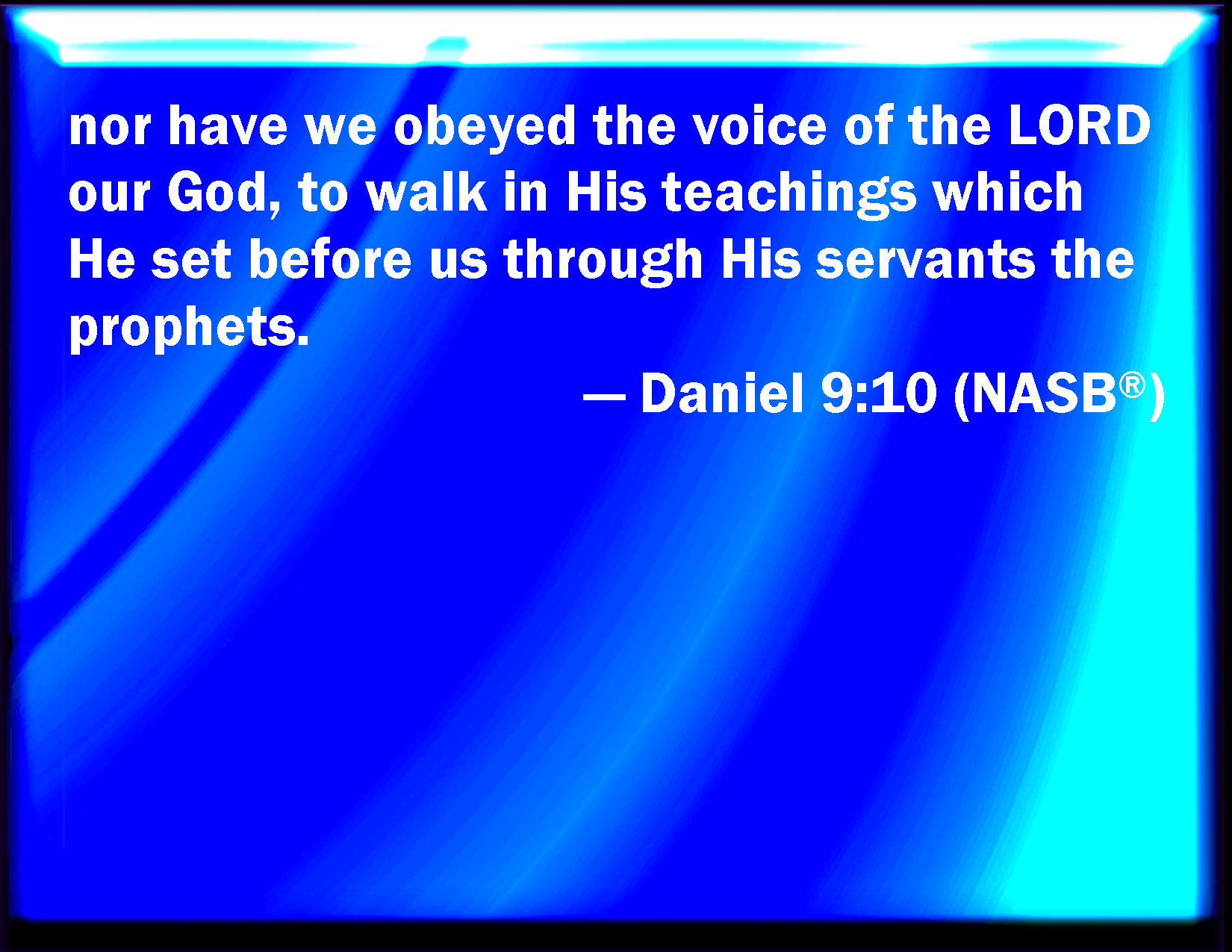 nor have we obeyed the voice of the LORD our God, to walk in His teachings which He set before us through His servants the prophets.

— Daniel 9:10 (NASB®)